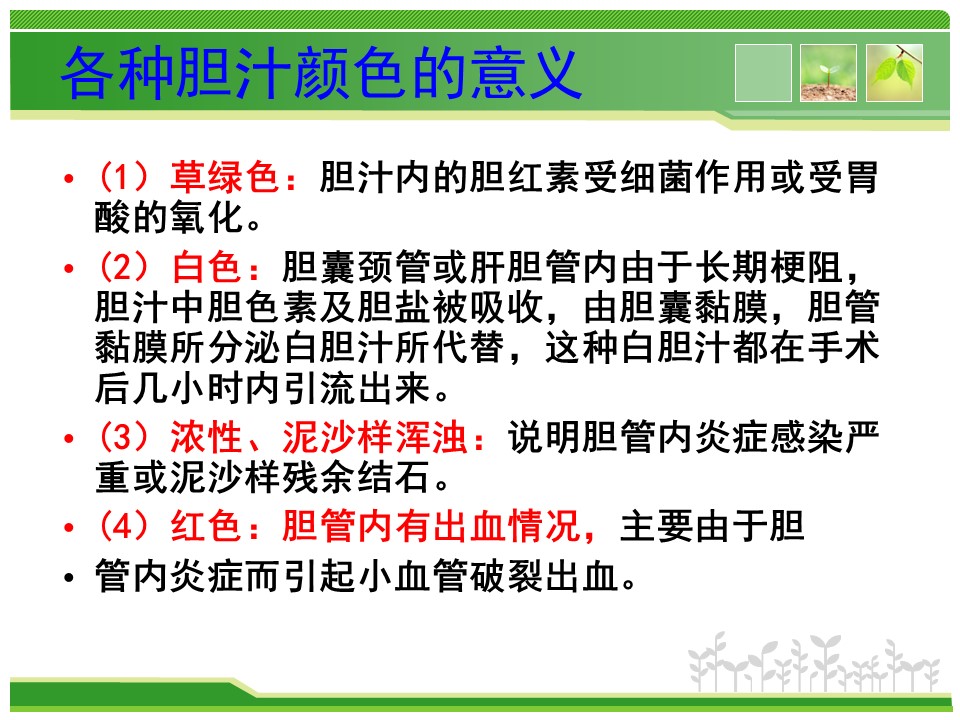 各种胆汁颜色的意义

• （1）草绿色：胆汁内的胆红素受细菌作用或受胃酸的氧化。

• （2）白色：胆囊颈管或肝胆管内由于长期梗阻，胆汁中胆色素及胆盐被吸收，由胆囊黏膜，胆管黏膜所分泌白胆汁所代替，这种白胆汁都在手术后几小时内引流出来。

• （3）浓性、泥沙样浑浊：说明胆管内炎症感染严重或泥沙样残余结石。

• （4）红色：胆管内有出血情况，主要由于胆

• 管内炎症而引起小血管破裂出血。